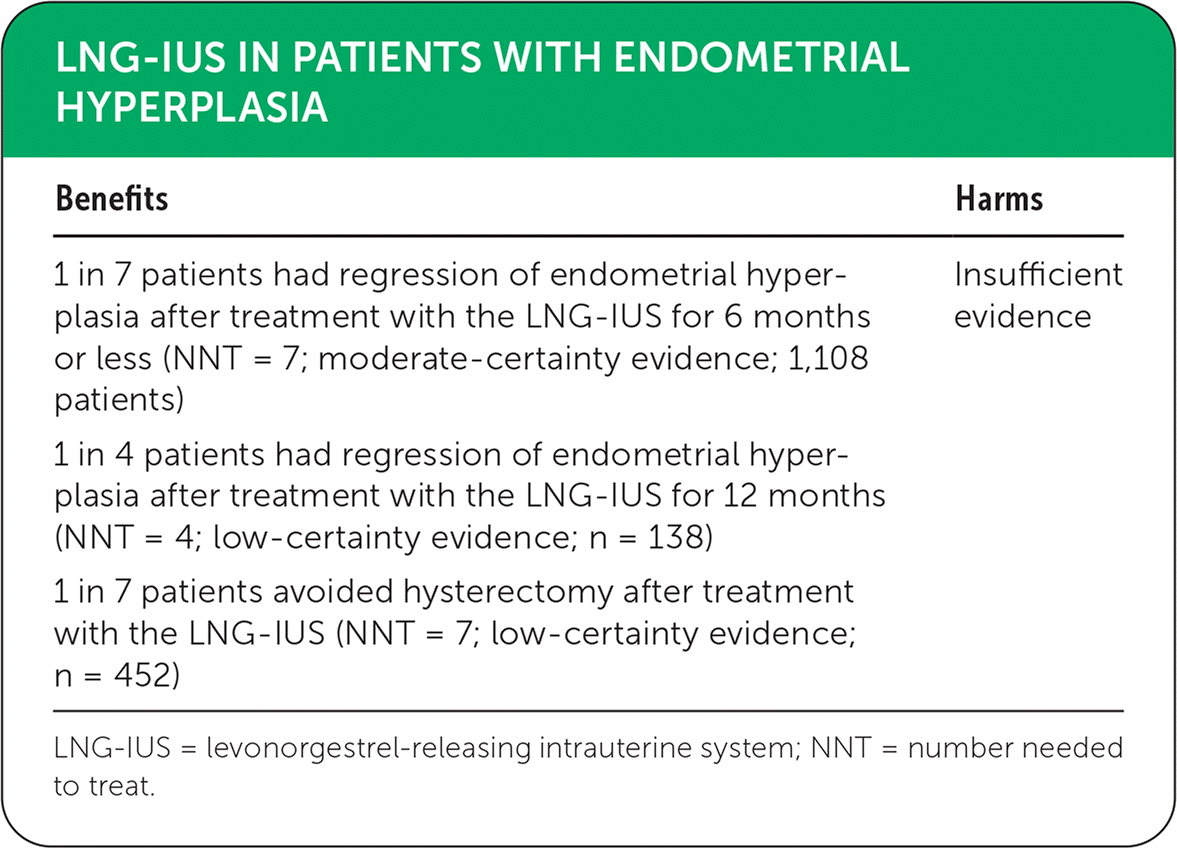 LNG-IUS IN PATIENTS WITH ENDOMETRIAL HYPERPLASIA

| Benefits | Harms |
|---|---|
| 1 in 7 patients had regression of endometrial hyperplasia after treatment with the LNG-IUS for 6 months or less (NNT = 7; moderate-certainty evidence; 1,108 patients) | Insufficient evidence |
| 1 in 4 patients had regression of endometrial hyperplasia after treatment with the LNG-IUS for 12 months (NNT = 4; low-certainty evidence; n = 138) | |
| 1 in 7 patients avoided hysterectomy after treatment with the LNG-IUS (NNT = 7; low-certainty evidence; n = 452) | |

LNG-IUS = levonorgestrel-releasing intrauterine system; NNT = number needed to treat.